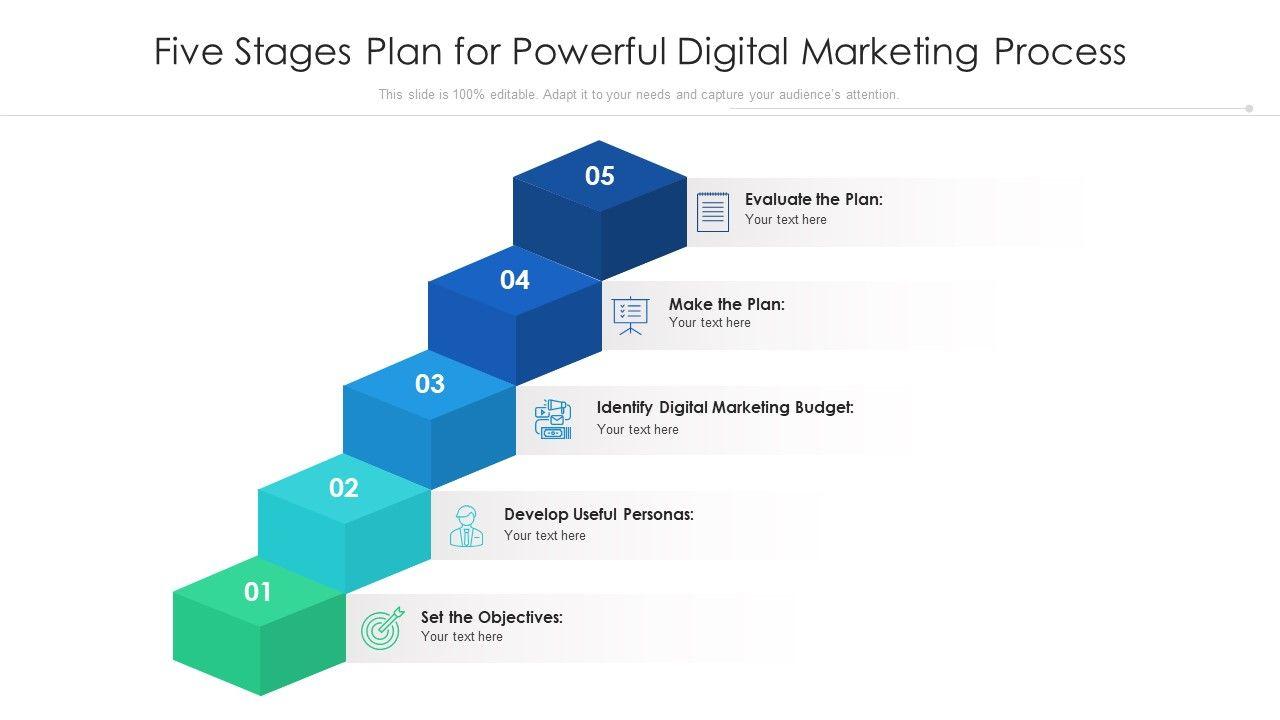 Five Stages Plan for Powerful Digital Marketing Process

This slide is 100% editable. Adapt it to your needs and capture your audience's attention.

05

Evaluate the Plan:
Your text here

04

Make the Plan:
Your text here

03

Identify Digital Marketing Budget:
Your text here

02

Develop Useful Personas:
Your text here

01

Set the Objectives:
Your text here